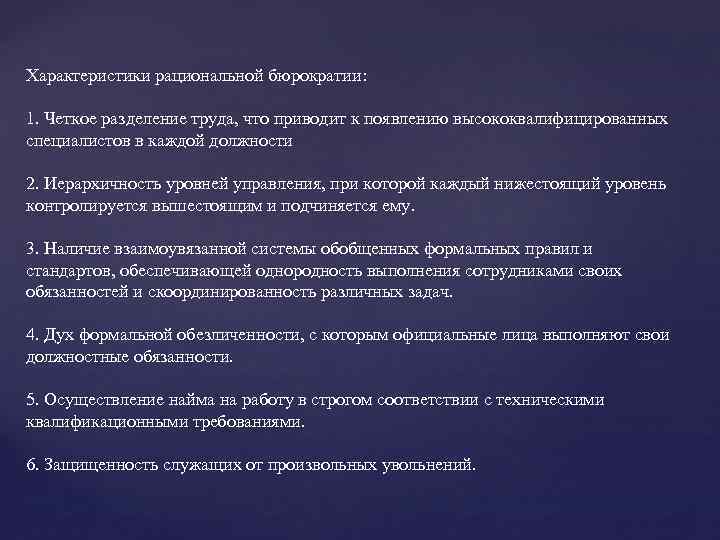 Характеристики рациональной бюрократии:

1. Четкое разделение труда, что приводит к появлению высококвалифицированных специалистов в каждой должности

2. Иерархичность уровней управления, при которой каждый нижестоящий уровень контролируется вышестоящим и подчиняется ему.

3. Наличие взаимоувязанной системы обобщенных формальных правил и стандартов, обеспечивающей однородность выполнения сотрудниками своих обязанностей и скоординированность различных задач.

4. Дух формальной обезличенности, с которым официальные лица выполняют свои должностные обязанности.

5. Осуществление найма на работу в строгом соответствии с техническими квалификационными требованиями.

6. Защищенность служащих от произвольных увольнений.